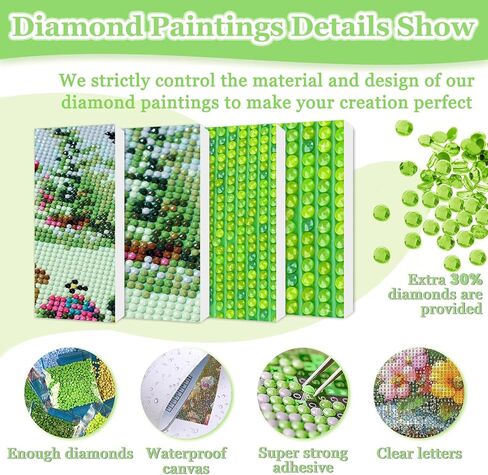 Diamond Paintings Details Show

We strictly control the material and design of our diamond paintings to make your creation perfect

Extra 30% diamonds are provided

Enough diamonds

Waterproof canvas

Super strong adhesive

Clear letters